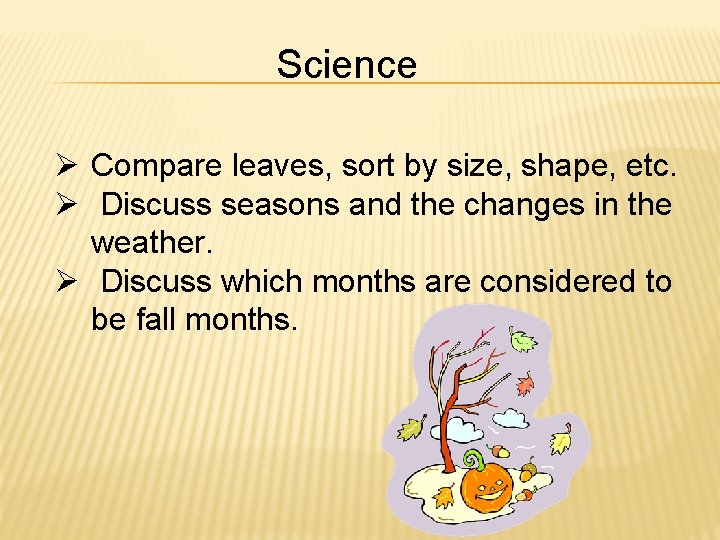 Science

➢ Compare leaves, sort by size, shape, etc.
➢ Discuss seasons and the changes in the weather.
➢ Discuss which months are considered to be fall months.